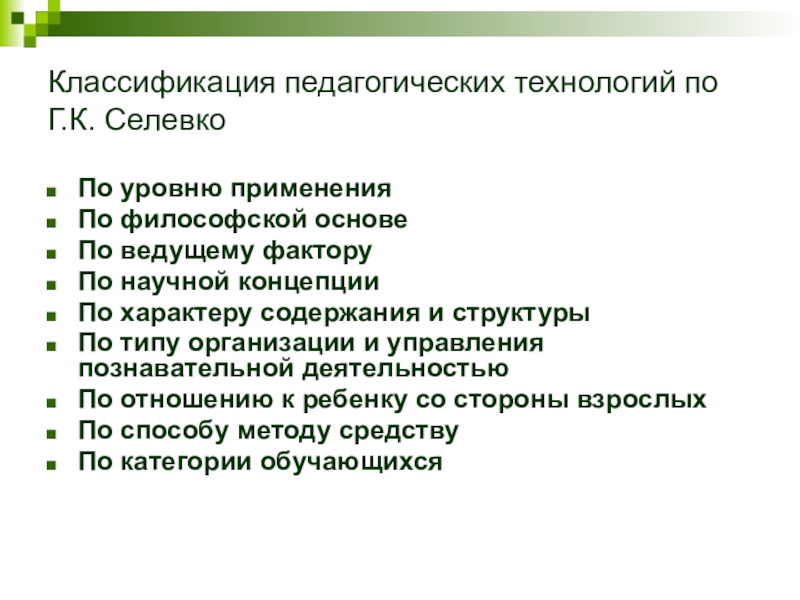 Классификация педагогических технологий по Г.К. Селевко

- По уровню применения
- По философской основе
- По ведущему фактору
- По научной концепции
- По характеру содержания и структуры
- По типу организации и управления познавательной деятельностью
- По отношению к ребенку со стороны взрослых
- По способу методу средству
- По категории обучающихся